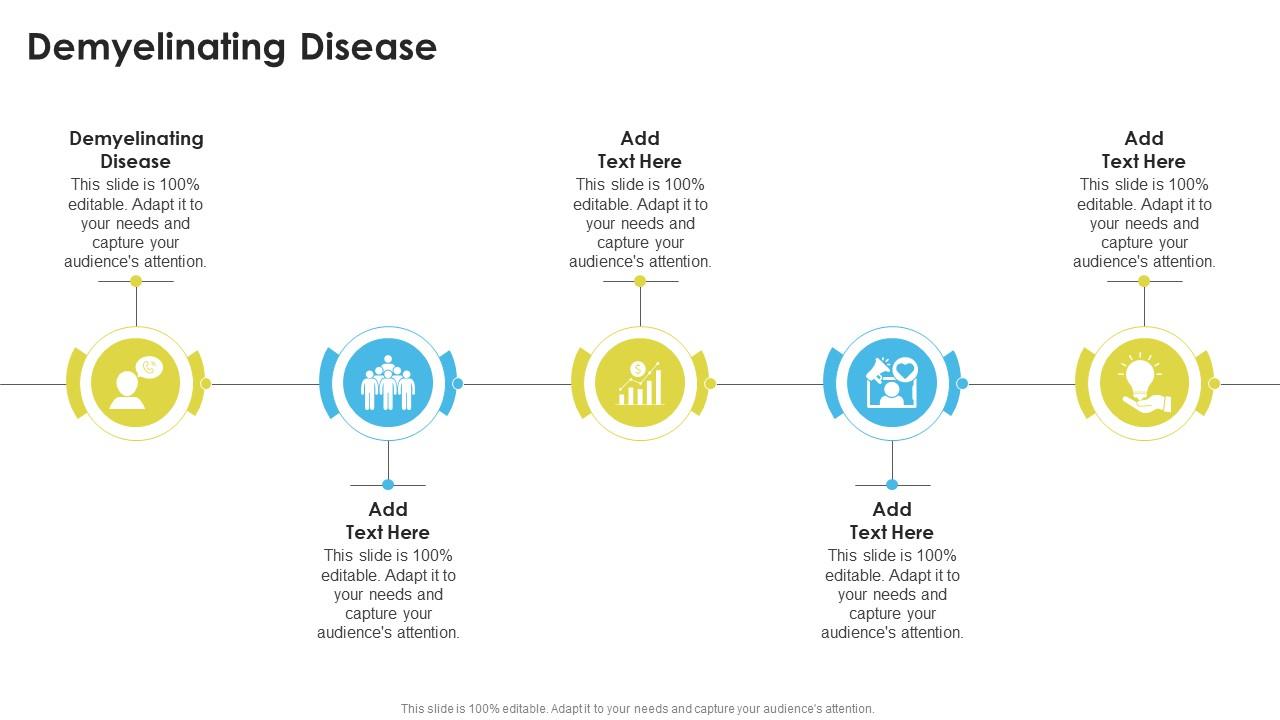 Demyelinating Disease

Demyelinating Disease
This slide is 100% editable. Adapt it to your needs and capture your audience's attention.

Add Text Here
This slide is 100% editable. Adapt it to your needs and capture your audience's attention.

Add Text Here
This slide is 100% editable. Adapt it to your needs and capture your audience's attention.

Add Text Here
This slide is 100% editable. Adapt it to your needs and capture your audience's attention.

Add Text Here
This slide is 100% editable. Adapt it to your needs and capture your audience's attention.

This slide is 100% editable. Adapt it to your needs and capture your audience's attention.